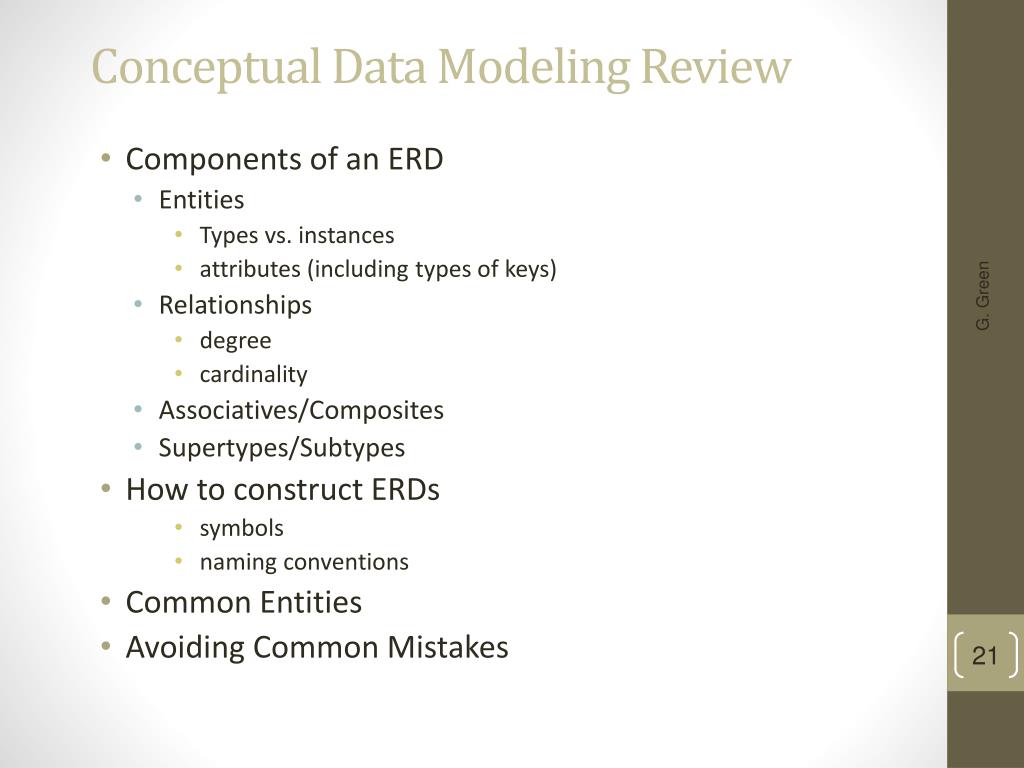 Conceptual Data Modeling Review

• Components of an ERD
  • Entities
    • Types vs. instances
    • attributes (including types of keys)
  • Relationships
    • degree
    • cardinality
  • Associatives/Composites
  • Supertypes/Subtypes
• How to construct ERDs
    • symbols
    • naming conventions
• Common Entities
• Avoiding Common Mistakes

G. Green

21